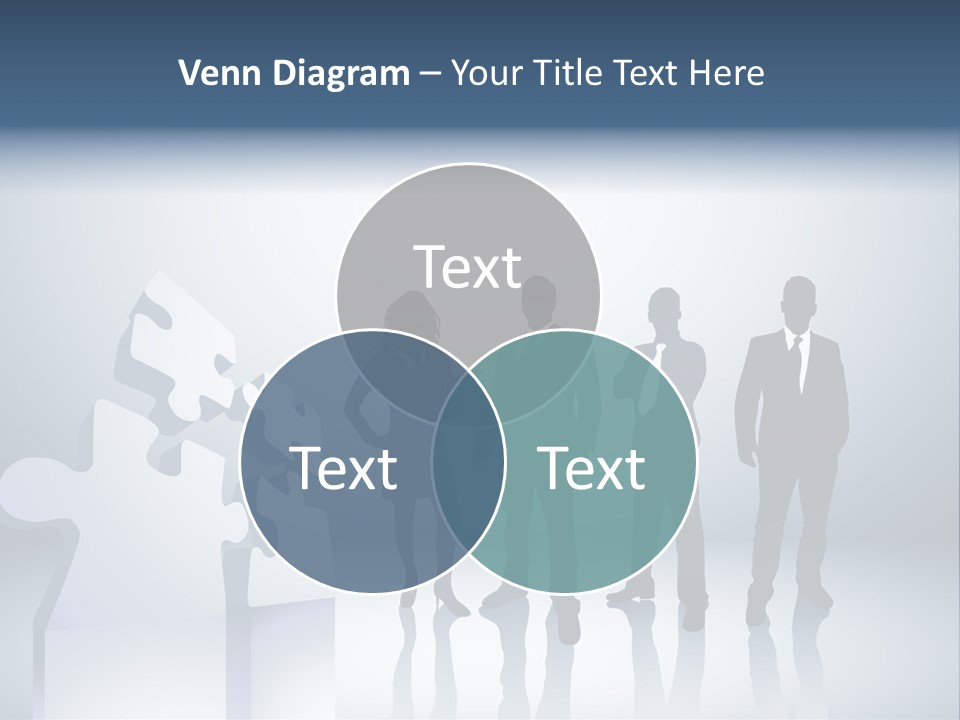 Venn Diagram – Your Title Text Here

Text

Text

Text